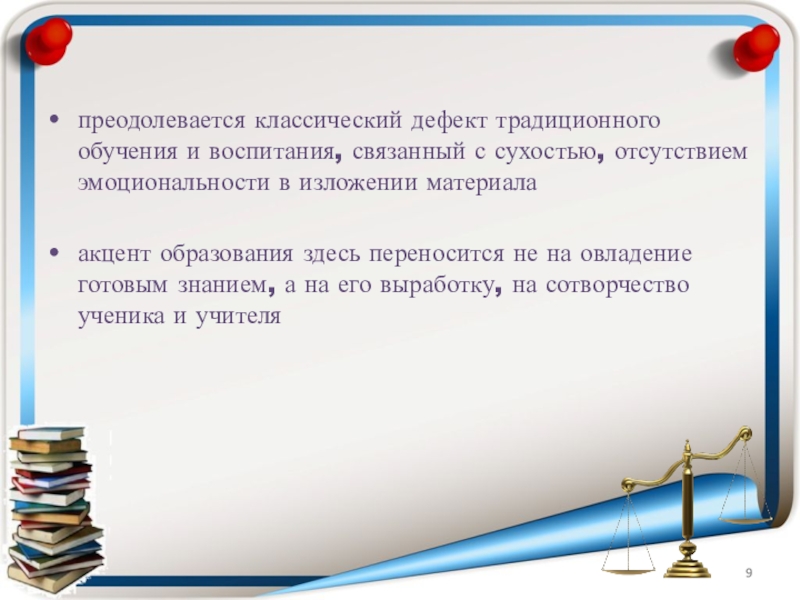 • преодолевается классический дефект традиционного обучения и воспитания, связанный с сухостью, отсутствием эмоциональности в изложении материала

• акцент образования здесь переносится не на овладение готовым знанием, а на его выработку, на сотворчество ученика и учителя

9